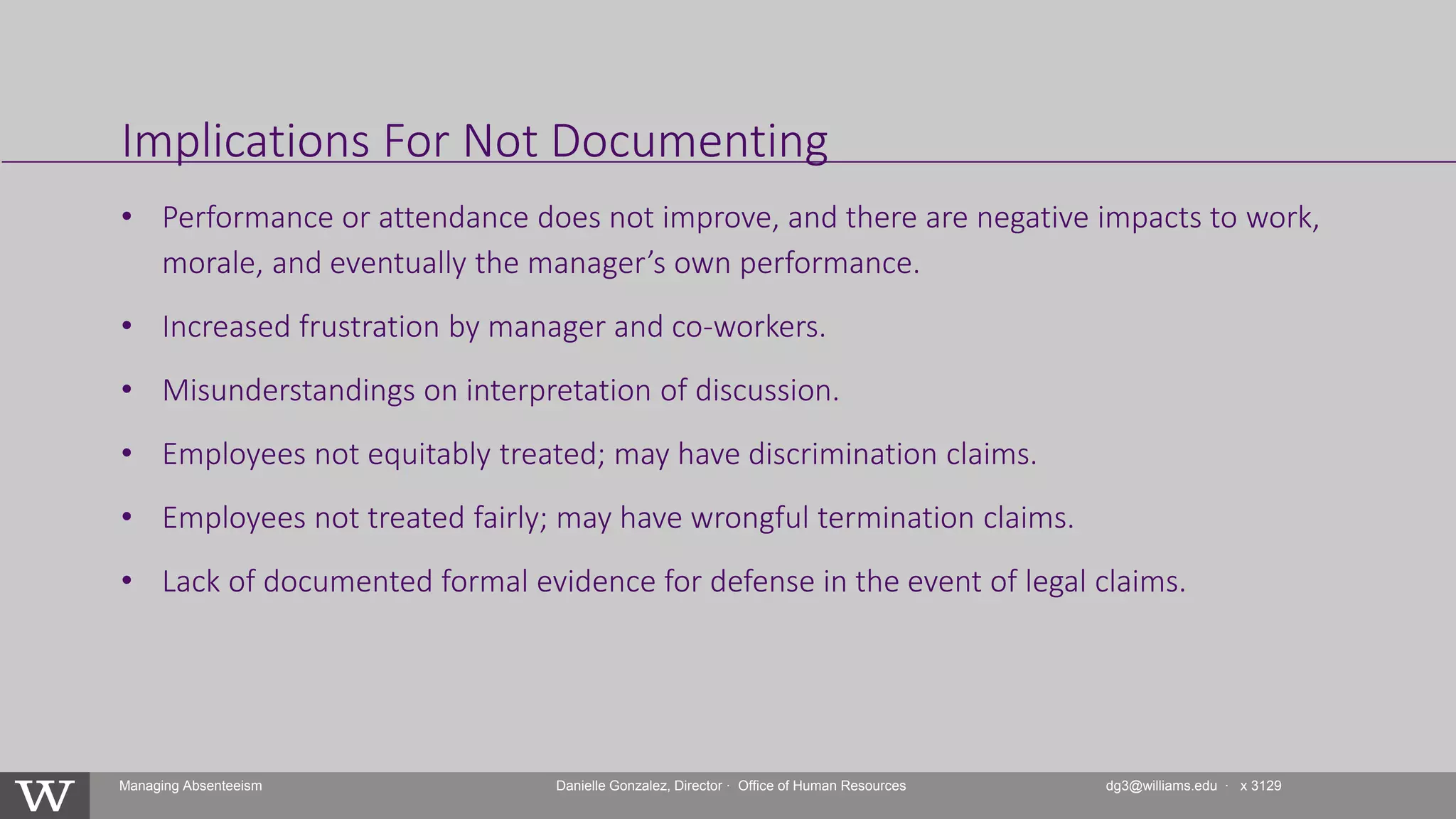 Implications For Not Documenting

• Performance or attendance does not improve, and there are negative impacts to work, morale, and eventually the manager's own performance.

• Increased frustration by manager and co-workers.

• Misunderstandings on interpretation of discussion.

• Employees not equitably treated; may have discrimination claims.

• Employees not treated fairly; may have wrongful termination claims.

• Lack of documented formal evidence for defense in the event of legal claims.

W Managing Absenteeism Danielle Gonzalez, Director · Office of Human Resources dg3@williams.edu · x 3129